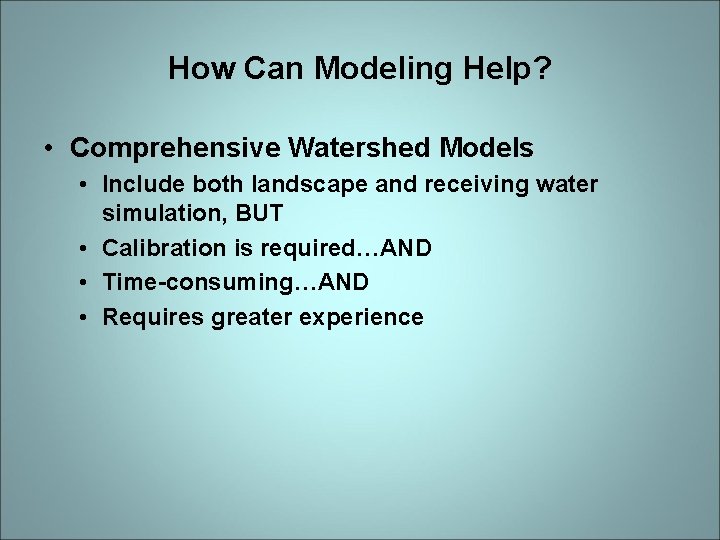 How Can Modeling Help?

• Comprehensive Watershed Models
  • Include both landscape and receiving water simulation, BUT
  • Calibration is required…AND
  • Time-consuming…AND
  • Requires greater experience